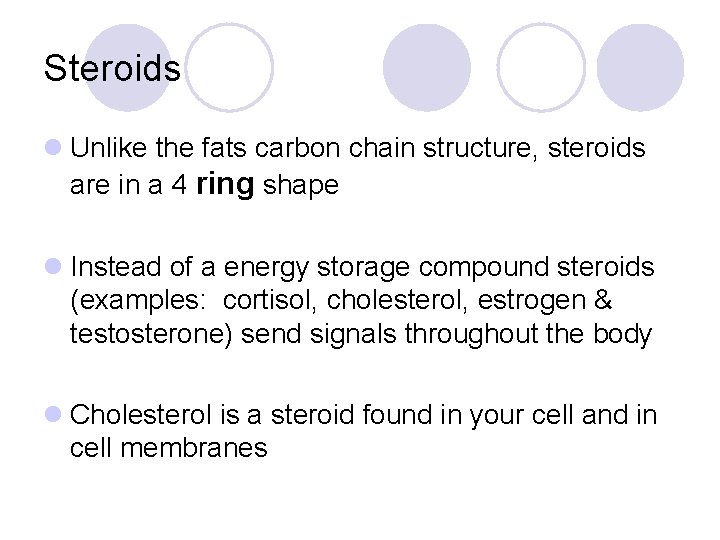 Steroids

Unlike the fats carbon chain structure, steroids are in a 4 ring shape

Instead of a energy storage compound steroids (examples: cortisol, cholesterol, estrogen & testosterone) send signals throughout the body

Cholesterol is a steroid found in your cell and in cell membranes